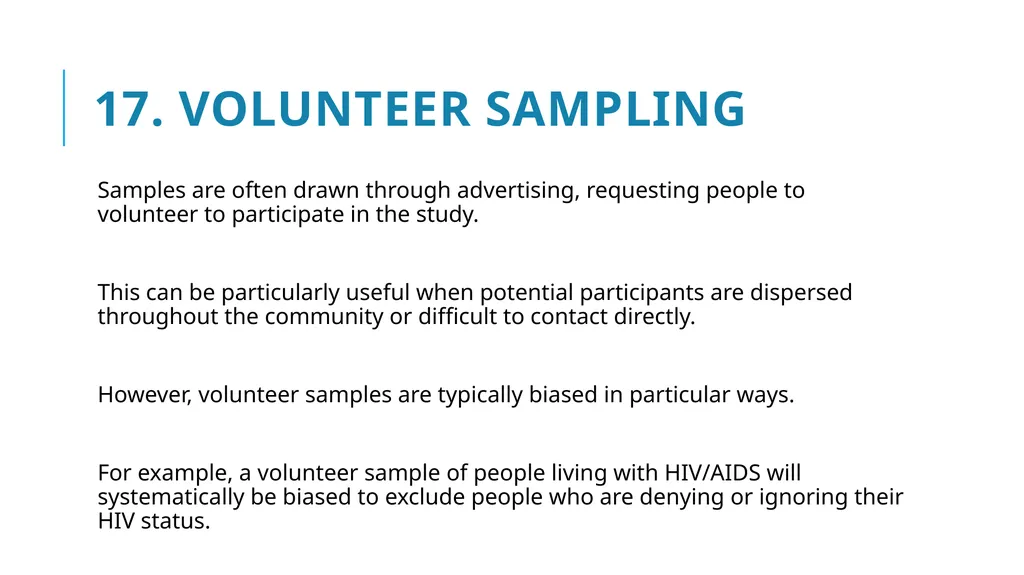 17. VOLUNTEER SAMPLING

Samples are often drawn through advertising, requesting people to volunteer to participate in the study.

This can be particularly useful when potential participants are dispersed throughout the community or difficult to contact directly.

However, volunteer samples are typically biased in particular ways.

For example, a volunteer sample of people living with HIV/AIDS will systematically be biased to exclude people who are denying or ignoring their HIV status.